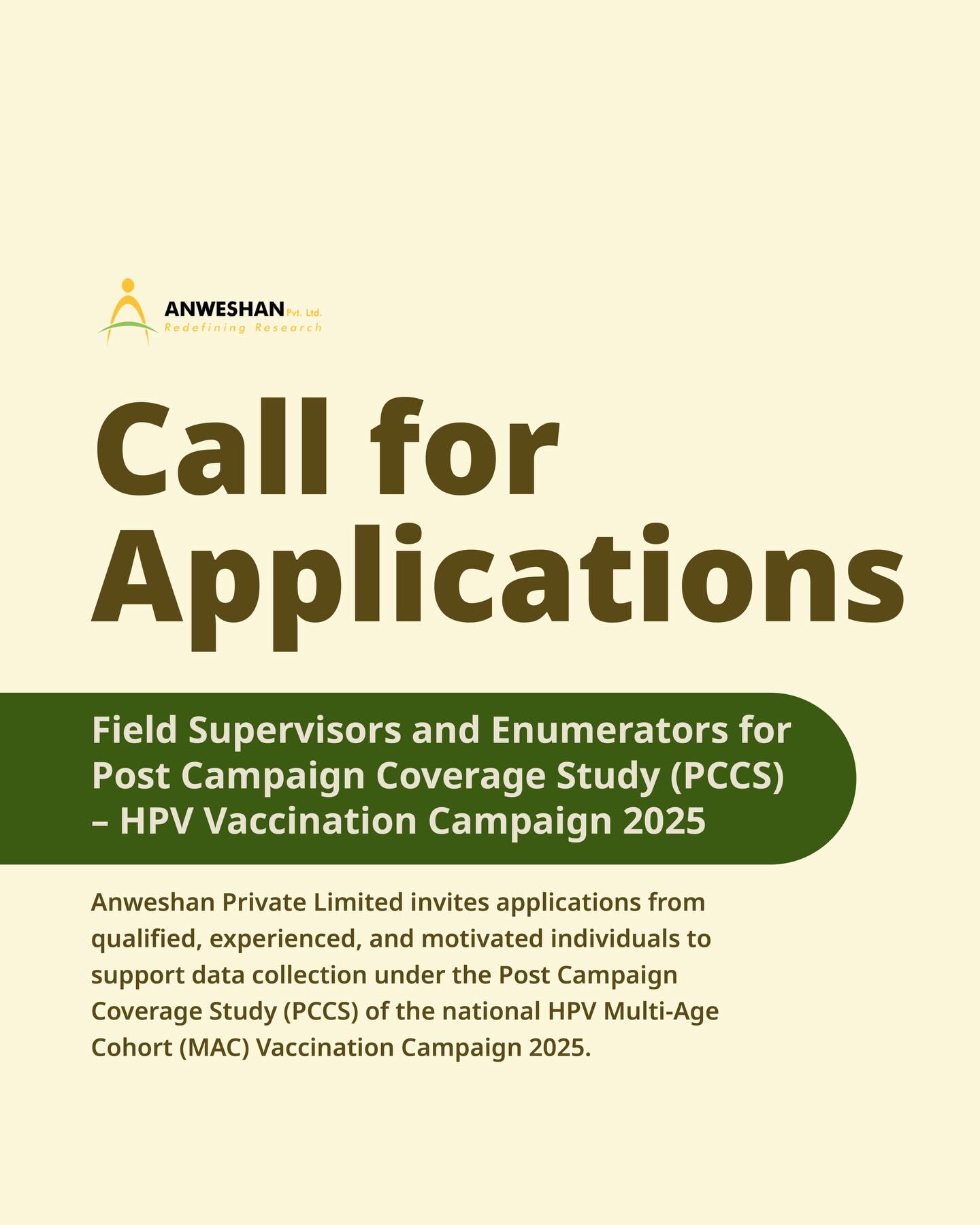 ANWESHAN Pvt. Ltd.
Redefining Research

Call for Applications

Field Supervisors and Enumerators for Post Campaign Coverage Study (PCCS) – HPV Vaccination Campaign 2025

Anweshan Private Limited invites applications from qualified, experienced, and motivated individuals to support data collection under the Post Campaign Coverage Study (PCCS) of the national HPV Multi-Age Cohort (MAC) Vaccination Campaign 2025.